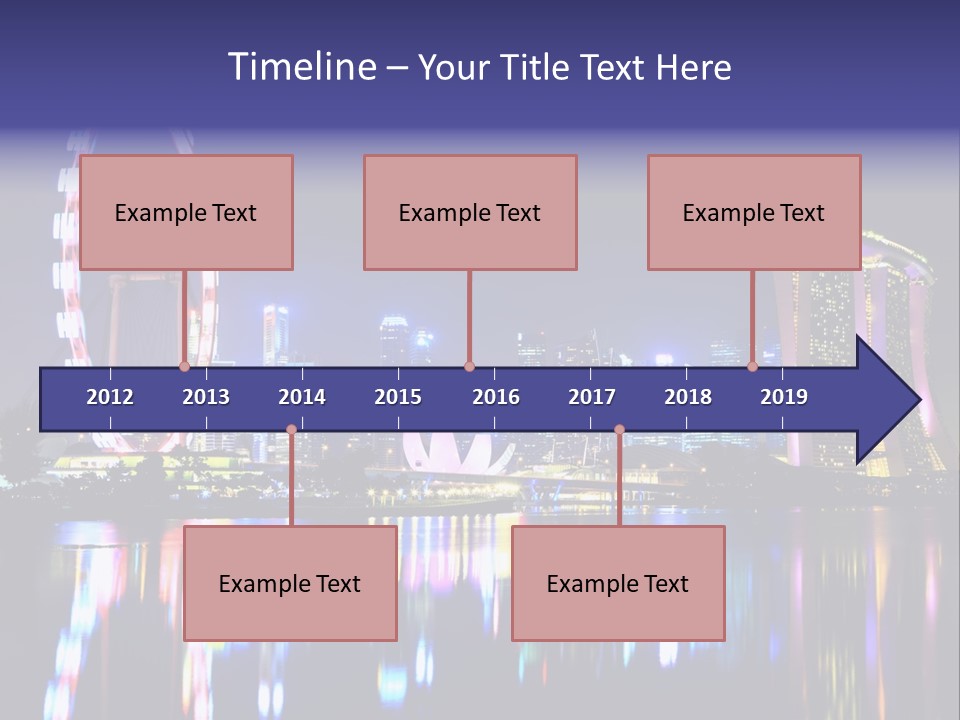 Timeline – Your Title Text Here

Example Text

Example Text

Example Text

2012 2013 2014 2015 2016 2017 2018 2019

Example Text

Example Text